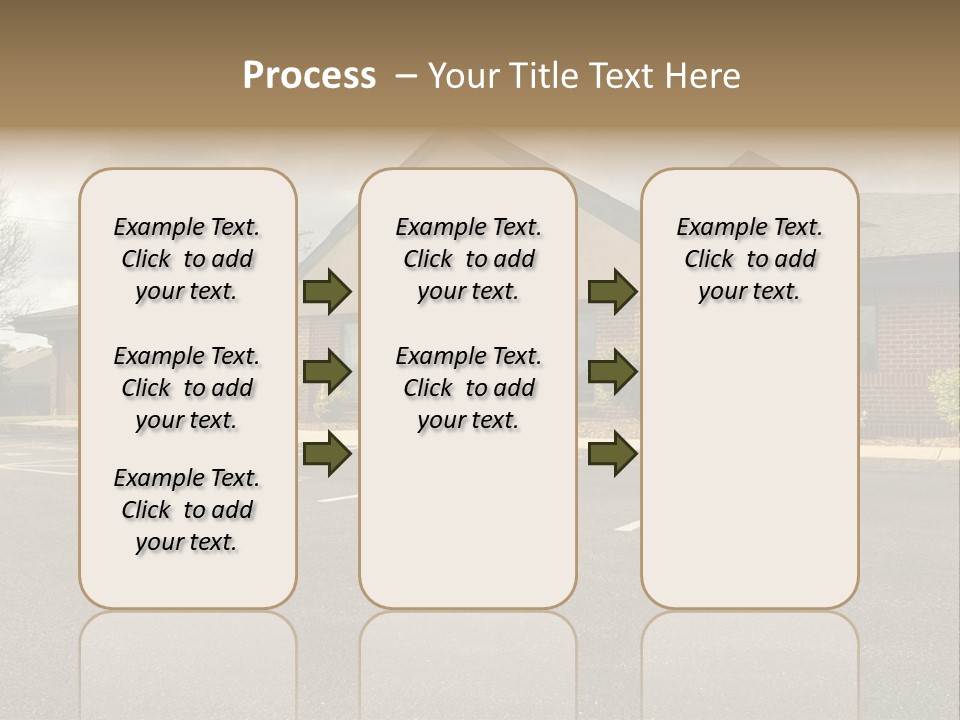 Process – Your Title Text Here

Example Text. Click to add your text.

Example Text. Click to add your text.

Example Text. Click to add your text.

Example Text. Click to add your text.

Example Text. Click to add your text.

Example Text. Click to add your text.